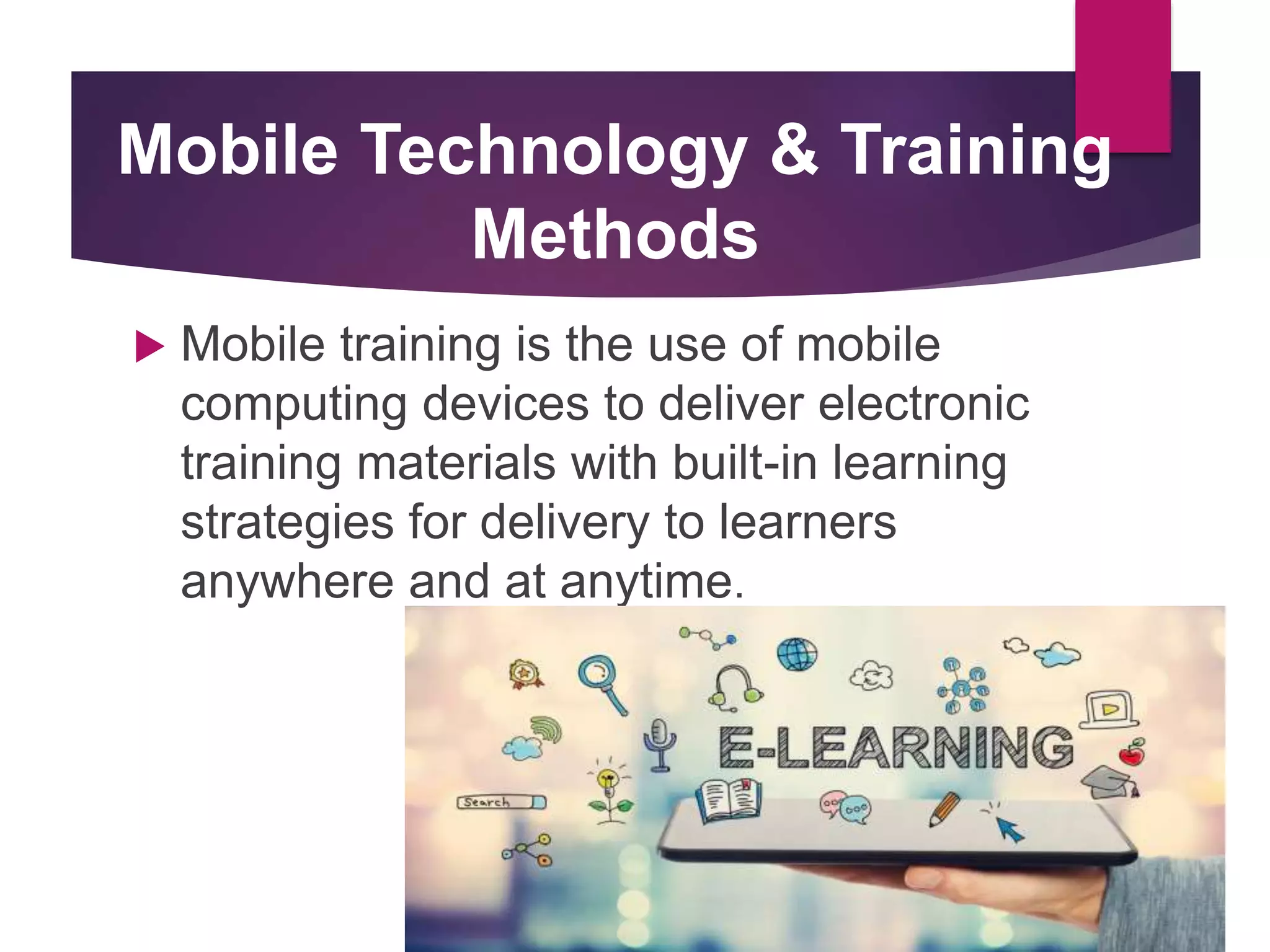 Mobile Technology & Training Methods

Mobile training is the use of mobile computing devices to deliver electronic training materials with built-in learning strategies for delivery to learners anywhere and at anytime.

Search

E-LEARNING